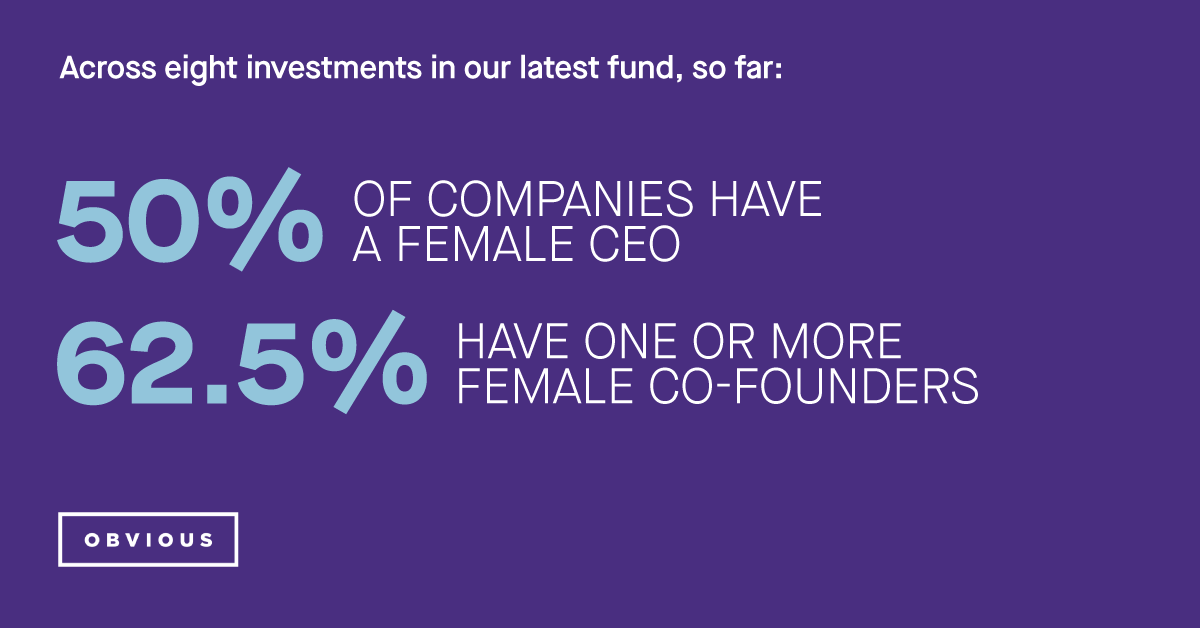 Across eight investments in our latest fund, so far:

50% OF COMPANIES HAVE A FEMALE CEO

62.5% HAVE ONE OR MORE FEMALE CO-FOUNDERS

OBVIOUS